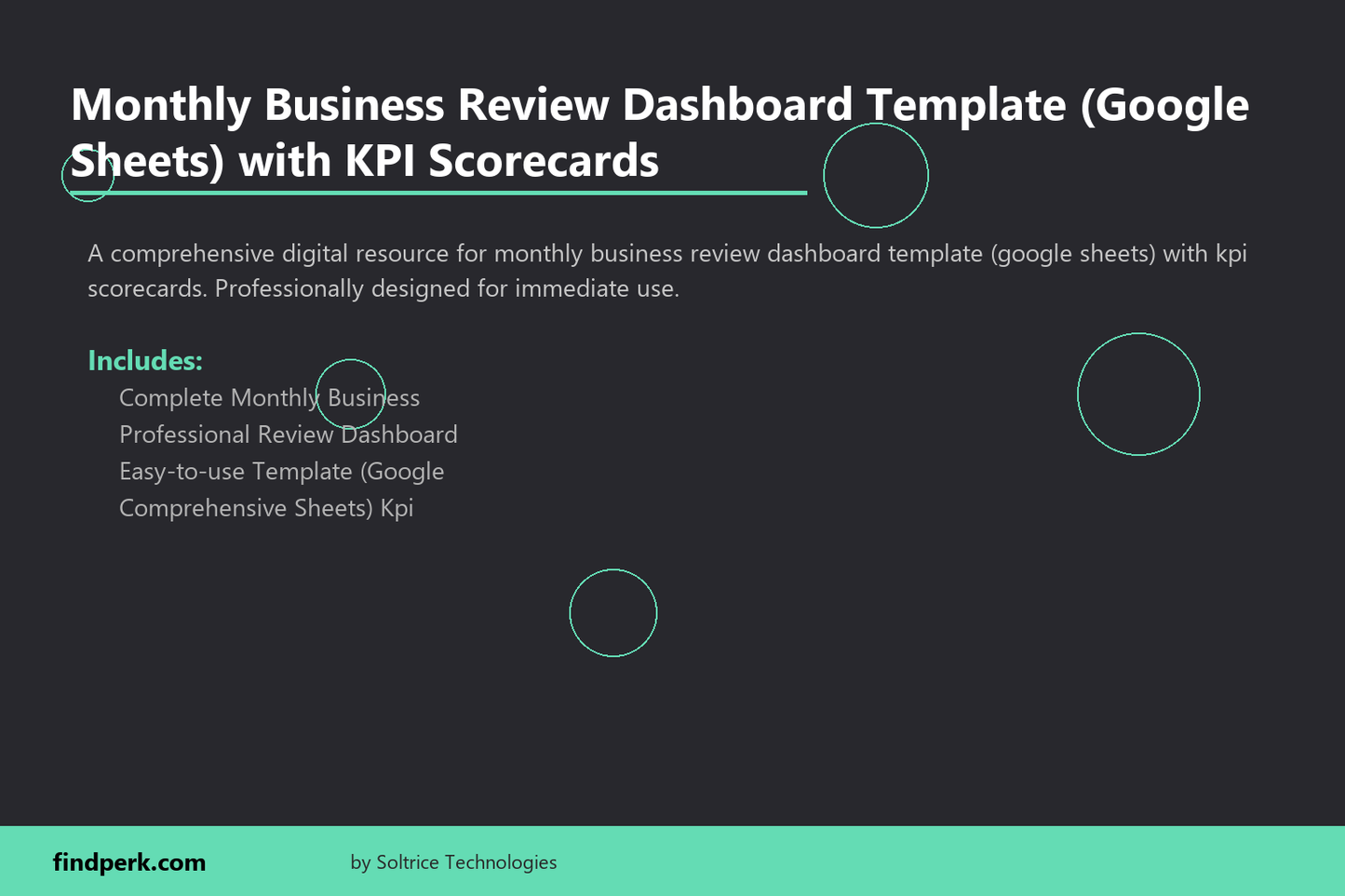 Monthly Business Review Dashboard Template (Google Sheets) with KPI Scorecards

A comprehensive digital resource for monthly business review dashboard template (google sheets) with kpi scorecards. Professionally designed for immediate use.

Includes:
Complete Monthly Business
Professional Review Dashboard
Easy-to-use Template (Google
Comprehensive Sheets) Kpi

findperk.com
by Soltrice Technologies